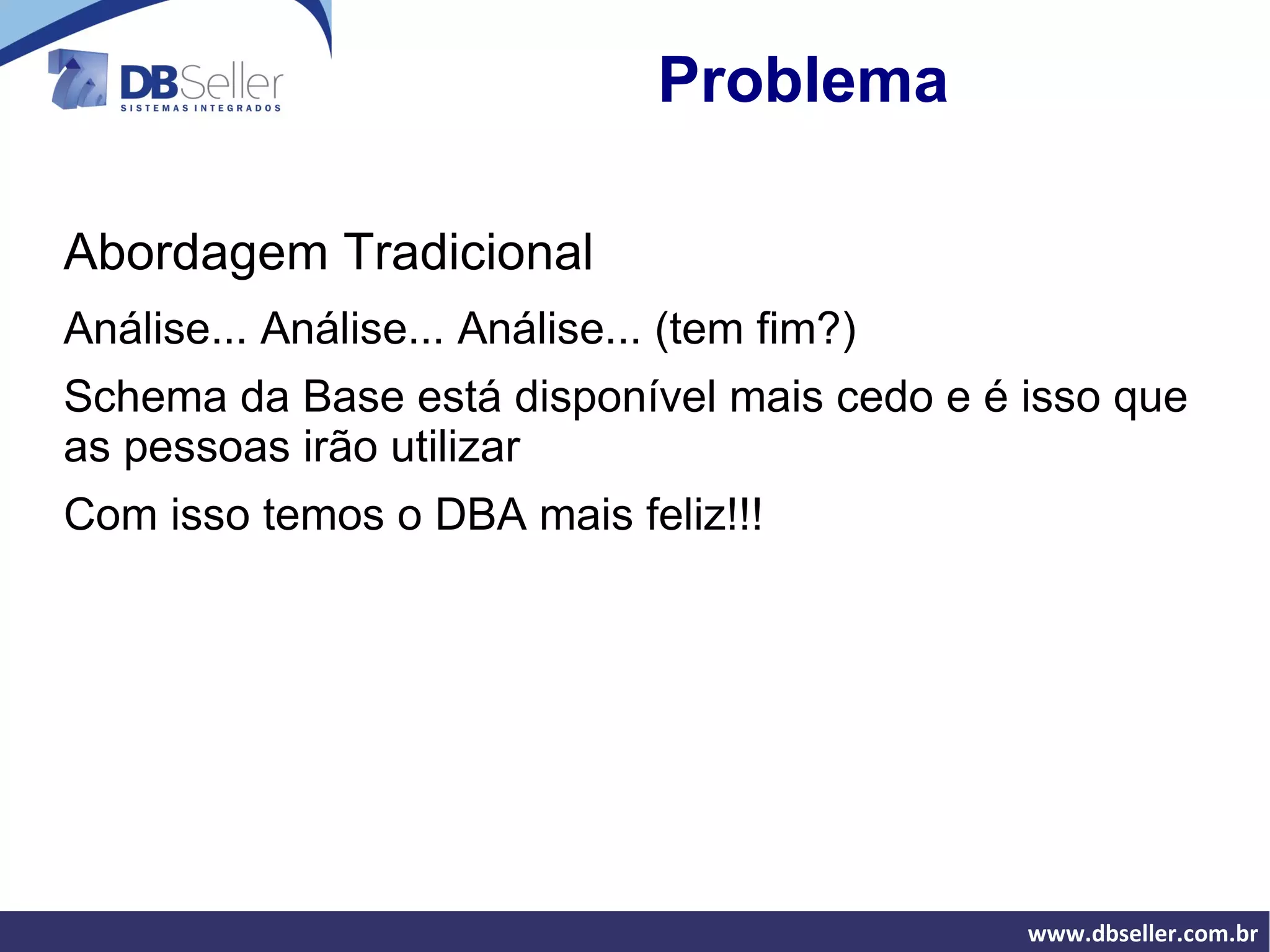 DBSeller
SISTEMAS INTEGRADOS

Problema

Abordagem Tradicional

Análise... Análise... Análise... (tem fim?)

Schema da Base está disponível mais cedo e é isso que as pessoas irão utilizar

Com isso temos o DBA mais feliz!!!

www.dbseller.com.br